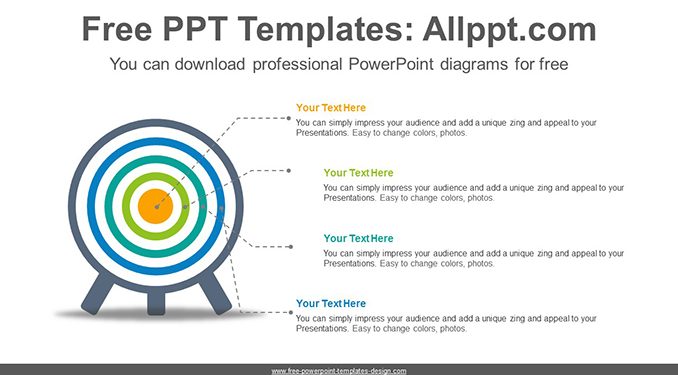 Free PPT Templates: Allppt.com

You can download professional PowerPoint diagrams for free

Your Text Here

You can simply impress your audience and add a unique zing and appeal to your Presentations. Easy to change colors, photos.

Your Text Here

You can simply impress your audience and add a unique zing and appeal to your Presentations. Easy to change colors, photos.

Your Text Here

You can simply impress your audience and add a unique zing and appeal to your Presentations. Easy to change colors, photos.

Your Text Here

You can simply impress your audience and add a unique zing and appeal to your Presentations. Easy to change colors, photos.

www.free-powerpoint-templates-design.com